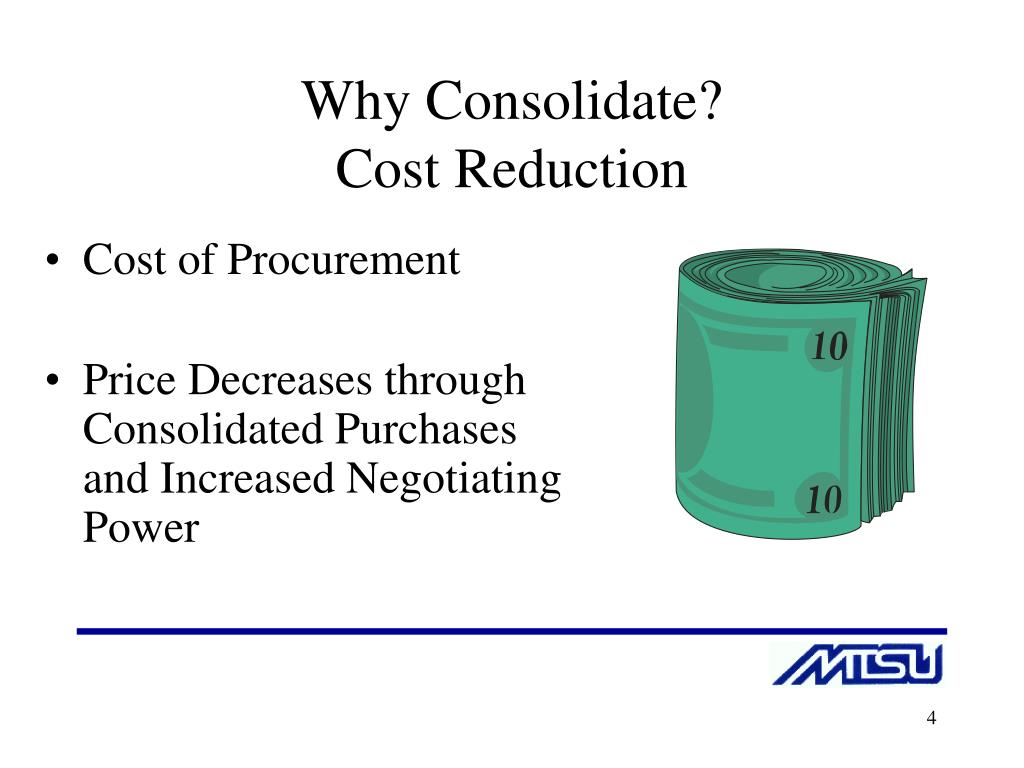 Why Consolidate?
Cost Reduction

• Cost of Procurement

• Price Decreases through Consolidated Purchases and Increased Negotiating Power

10

10

MTSU

4